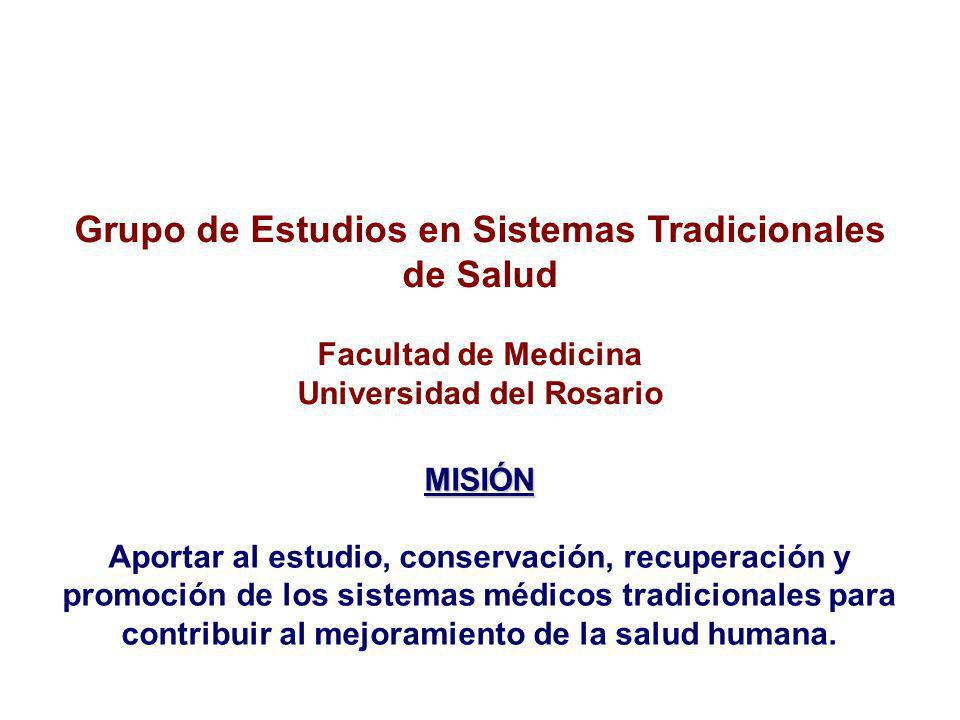 Grupo de Estudios en Sistemas Tradicionales de Salud

Facultad de Medicina
Universidad del Rosario

MISIÓN

Aportar al estudio, conservación, recuperación y promoción de los sistemas médicos tradicionales para contribuir al mejoramiento de la salud humana.